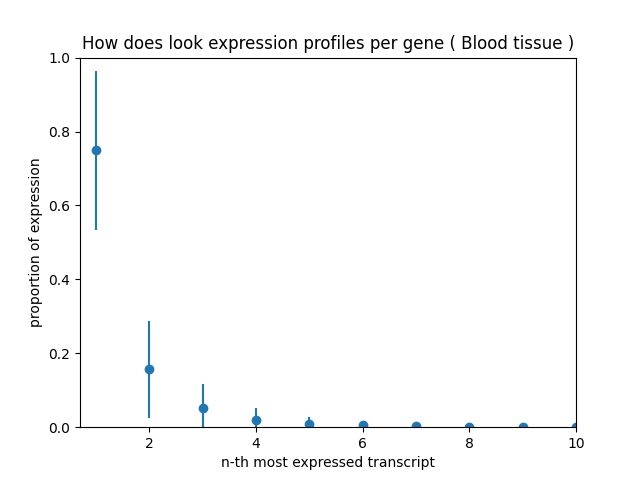 How does look expression profiles per gene ( Blood tissue )

proportion of expression

1.0
0.8
0.6
0.4
0.2
0.0

2
4
6
8
10

n-th most expressed transcript